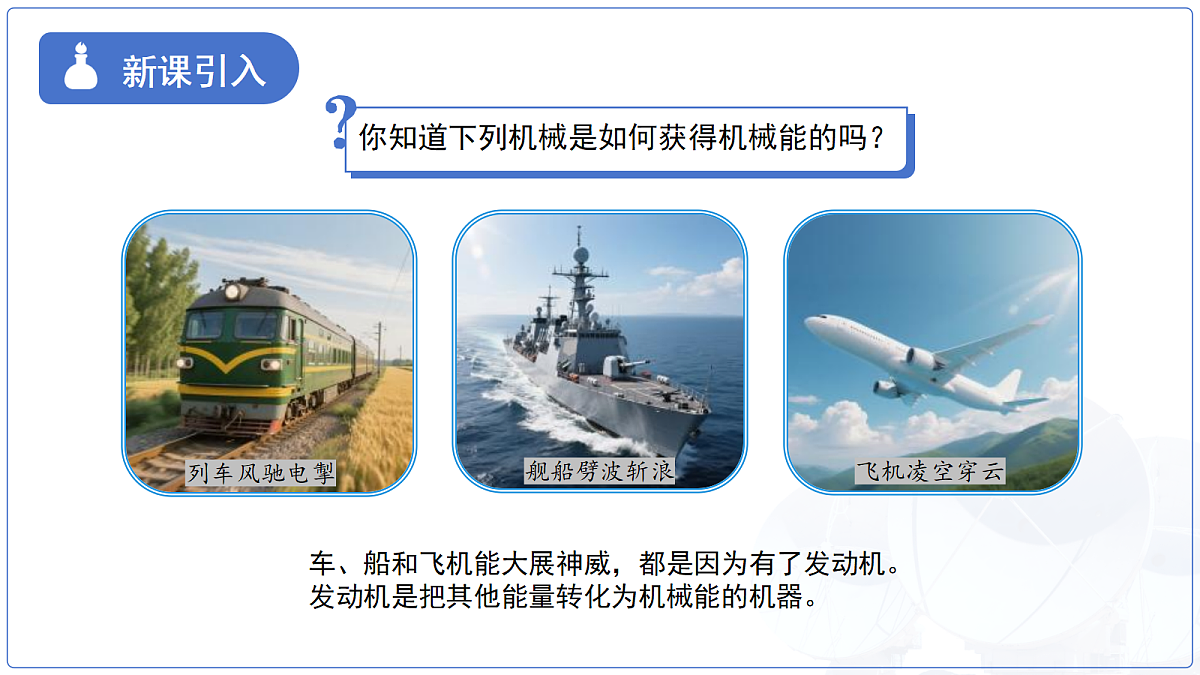 新课引入

你知道下列机械是如何获得机械能的吗？

列车风驰电掣

舰船劈波斩浪

飞机凌空穿云

车、船和飞机能大展神威，都是因为有了发动机。
发动机是把其他能量转化为机械能的机器。